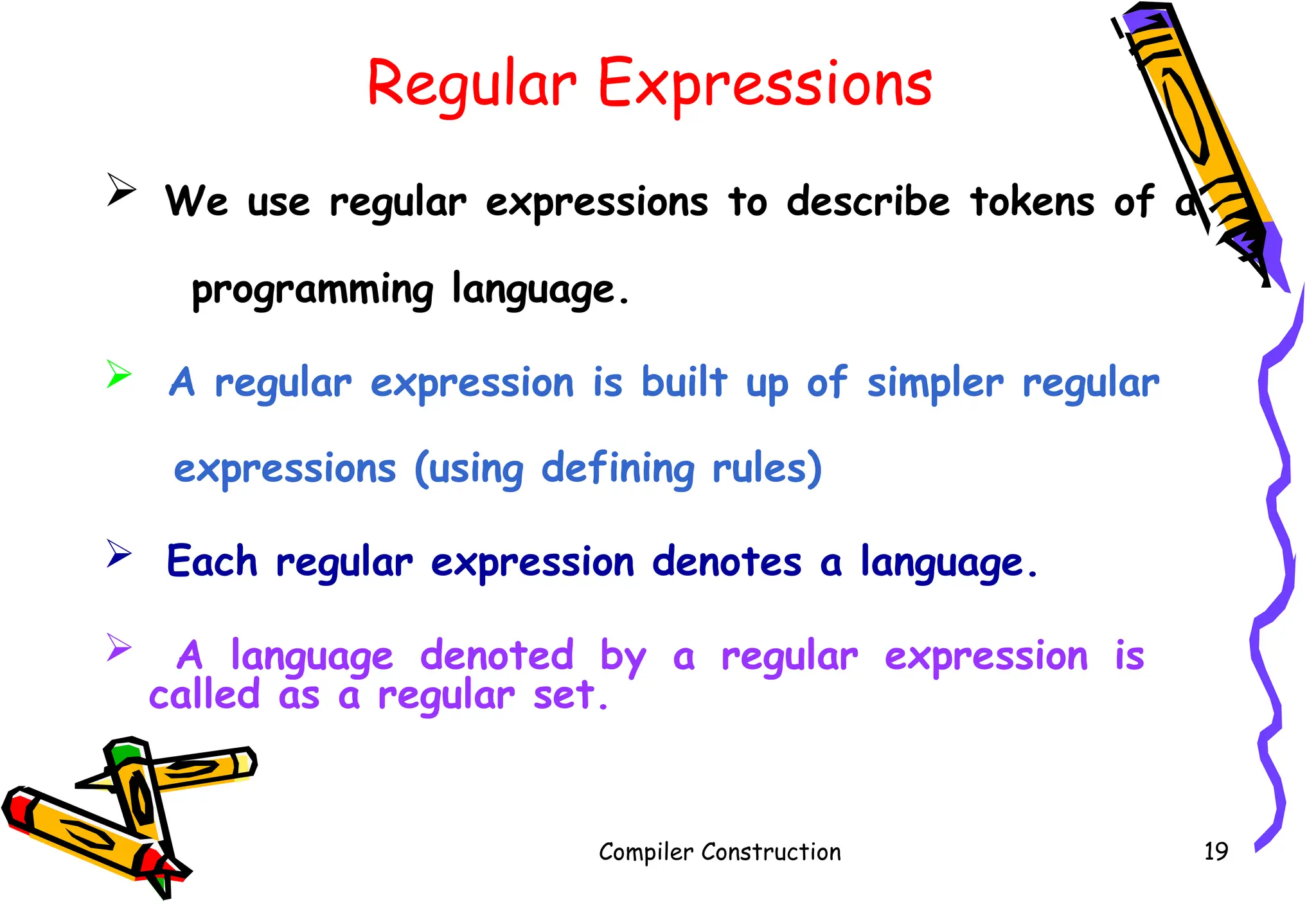 Regular Expressions

➢ We use regular expressions to describe tokens of a programming language.

➢ A regular expression is built up of simpler regular expressions (using defining rules)

➢ Each regular expression denotes a language.

➢ A language denoted by a regular expression is called as a regular set.

Compiler Construction

19